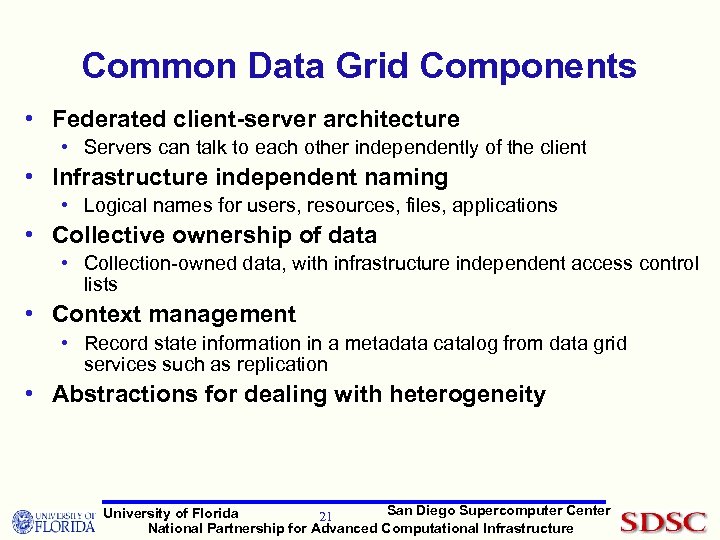 Common Data Grid Components

• Federated client-server architecture
  • Servers can talk to each other independently of the client
• Infrastructure independent naming
  • Logical names for users, resources, files, applications
• Collective ownership of data
  • Collection-owned data, with infrastructure independent access control lists
• Context management
  • Record state information in a metadata catalog from data grid services such as replication
• Abstractions for dealing with heterogeneity

UNIVERSITY OF FLORIDA
University of Florida
21
San Diego Supercomputer Center
National Partnership for Advanced Computational Infrastructure
SDSC